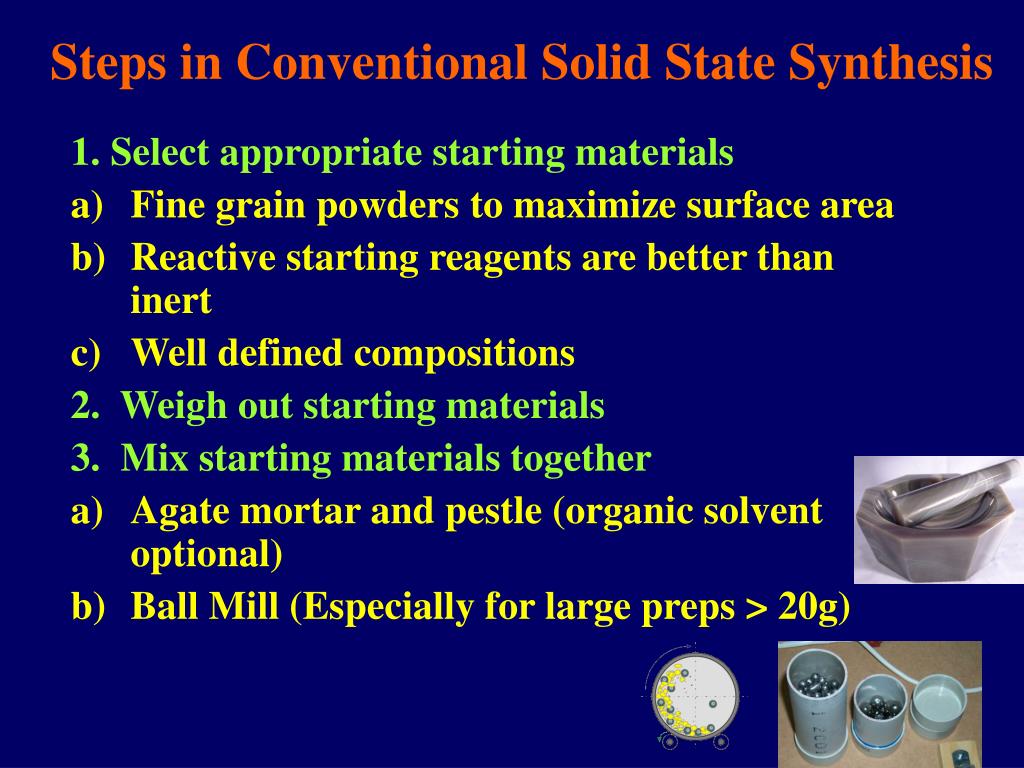 Steps in Conventional Solid State Synthesis

1. Select appropriate starting materials
a) Fine grain powders to maximize surface area
b) Reactive starting reagents are better than inert
c) Well defined compositions
2. Weigh out starting materials
3. Mix starting materials together
a) Agate mortar and pestle (organic solvent optional)
b) Ball Mill (Especially for large preps > 20g)